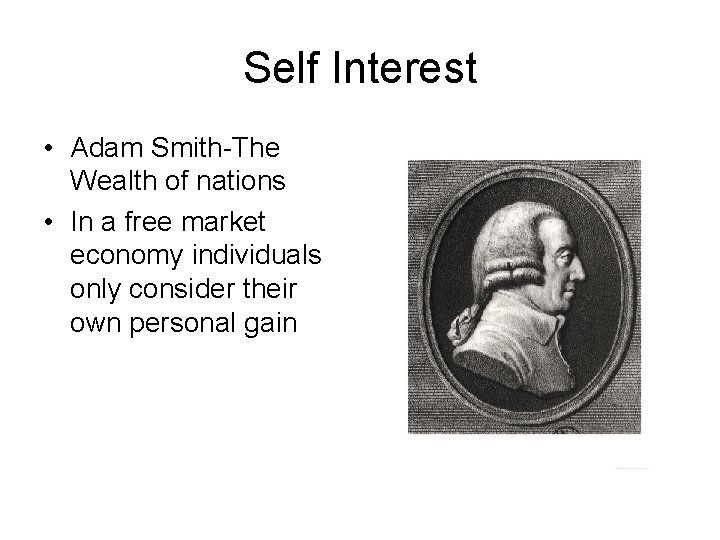 Self Interest

• Adam Smith-The Wealth of nations
• In a free market economy individuals only consider their own personal gain